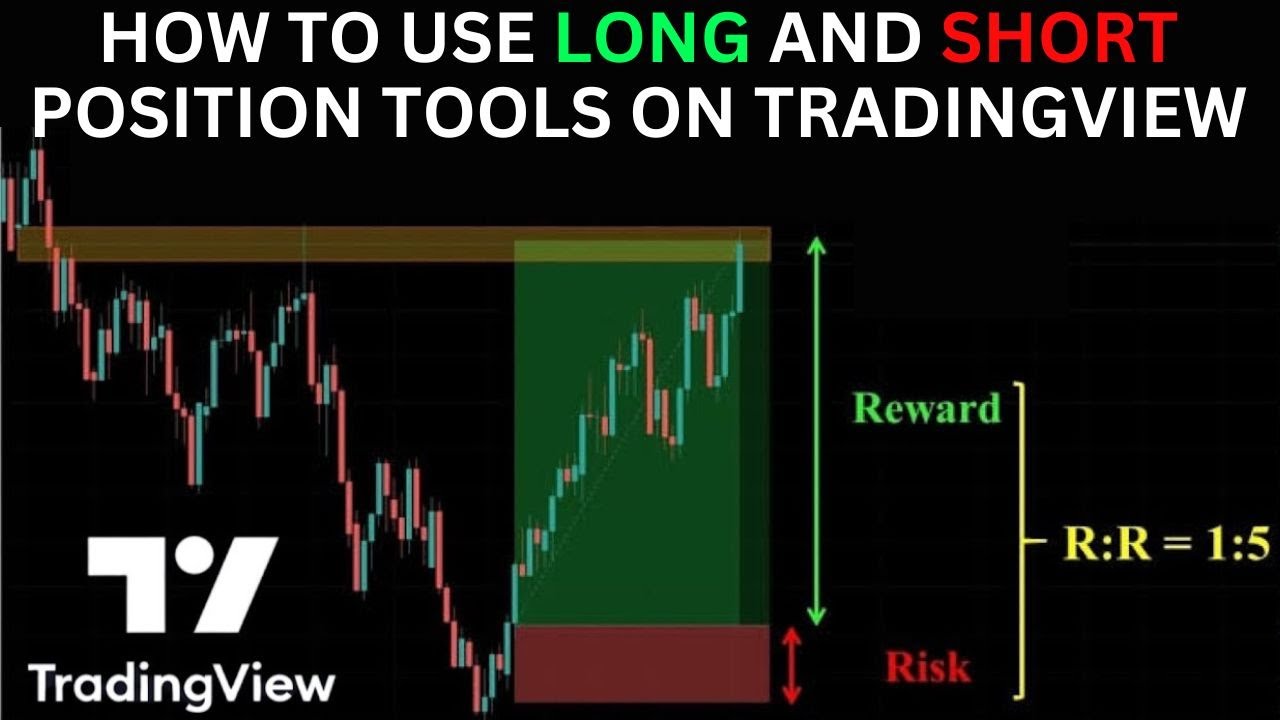 HOW TO USE LONG AND SHORT POSITION TOOLS ON TRADINGVIEW

Reward

R:R = 1:5

Risk

TradingView